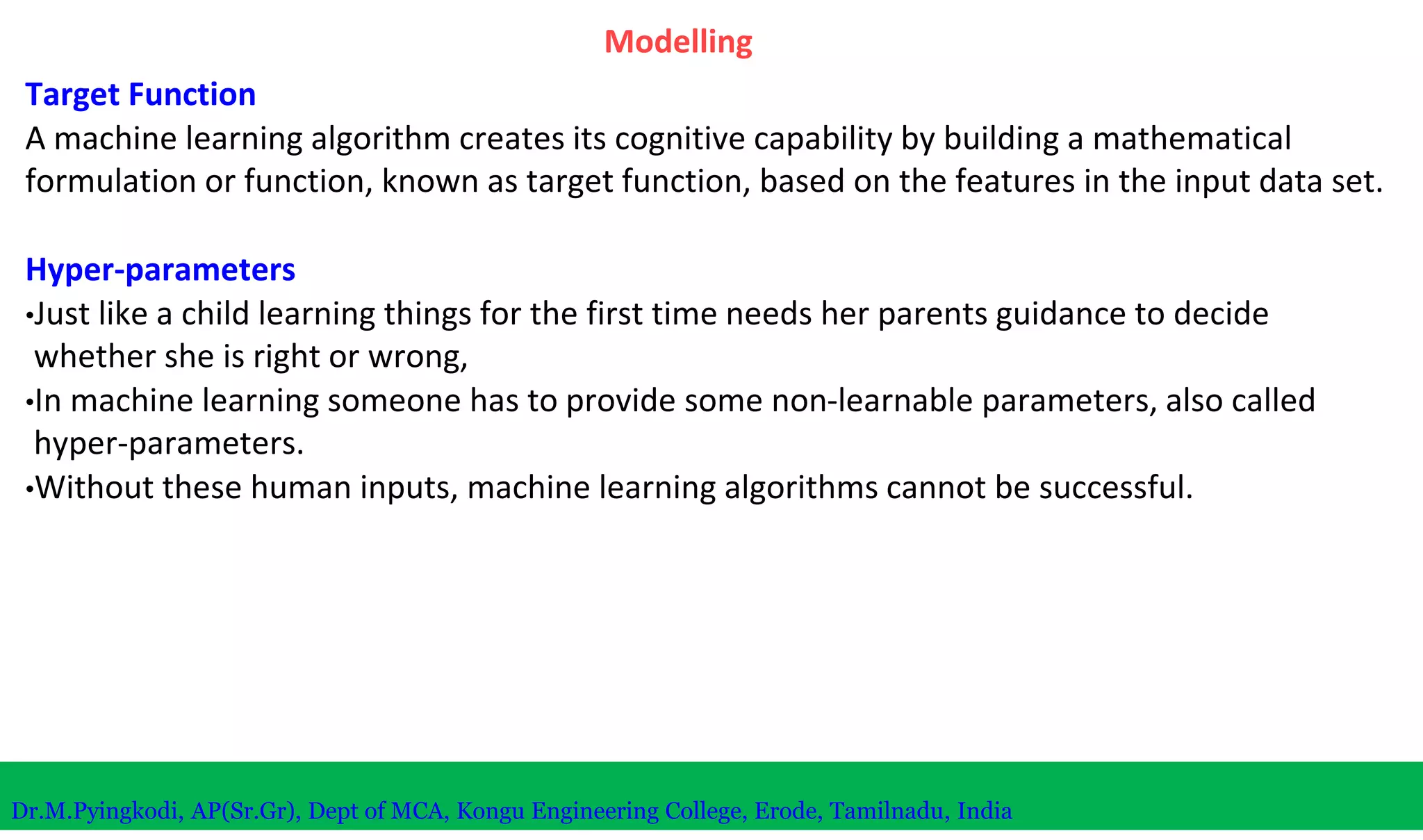 Modelling

Target Function
A machine learning algorithm creates its cognitive capability by building a mathematical formulation or function, known as target function, based on the features in the input data set.

Hyper-parameters
•Just like a child learning things for the first time needs her parents guidance to decide whether she is right or wrong,
•In machine learning someone has to provide some non-learnable parameters, also called hyper-parameters.
•Without these human inputs, machine learning algorithms cannot be successful.

Dr.M.Pyingkodi, AP(Sr.Gr), Dept of MCA, Kongu Engineering College, Erode, Tamilnadu, India